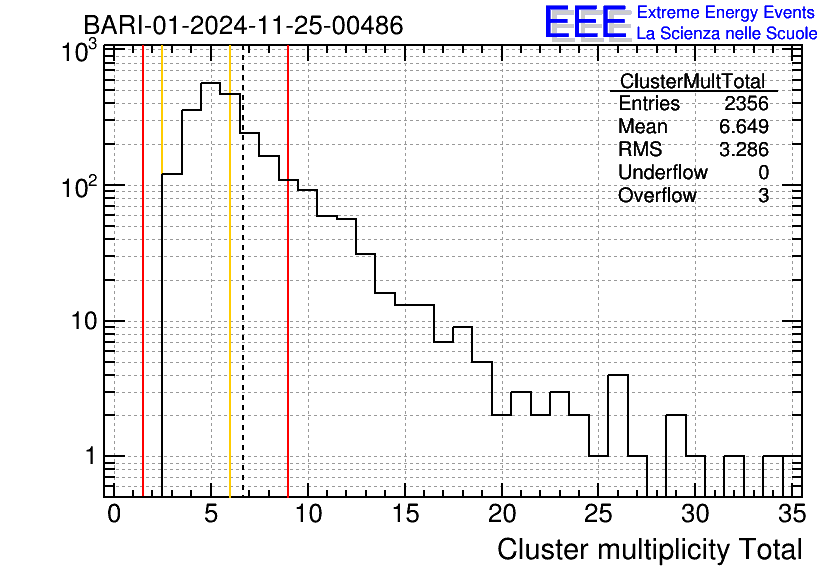 BARI-01-2024-11-25-00486

EEE Extreme Energy Events
La Scienza nelle Scuole

| ClusterMultTotal | |
|---|---|
| Entries | 2356 |
| Mean | 6.649 |
| RMS | 3.286 |
| Underflow | 0 |
| Overflow | 3 |

$10^3$
$10^2$
10
1

0 5 10 15 20 25 30 35

Cluster multiplicity Total